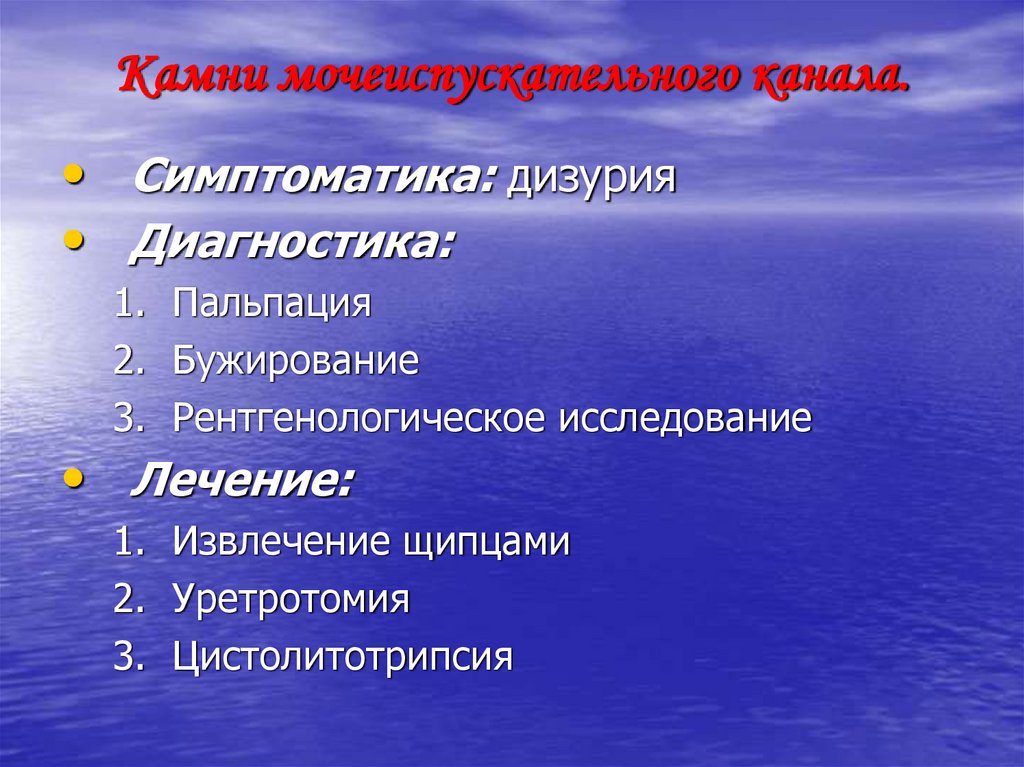 Камни мочеиспускательного канала.

• Симптоматика: дизурия
• Диагностика:
1. Пальпация
2. Бужирование
3. Рентгенологическое исследование
• Лечение:
1. Извлечение щипцами
2. Уретротомия
3. Цистолитотрипсия